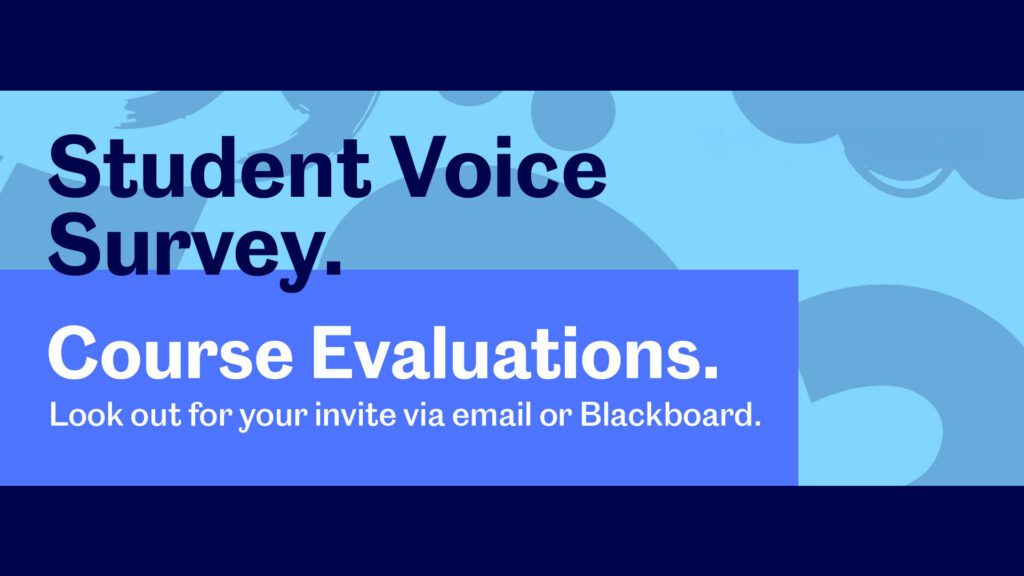 Student Voice Survey.

Course Evaluations.

Look out for your invite via email or Blackboard.